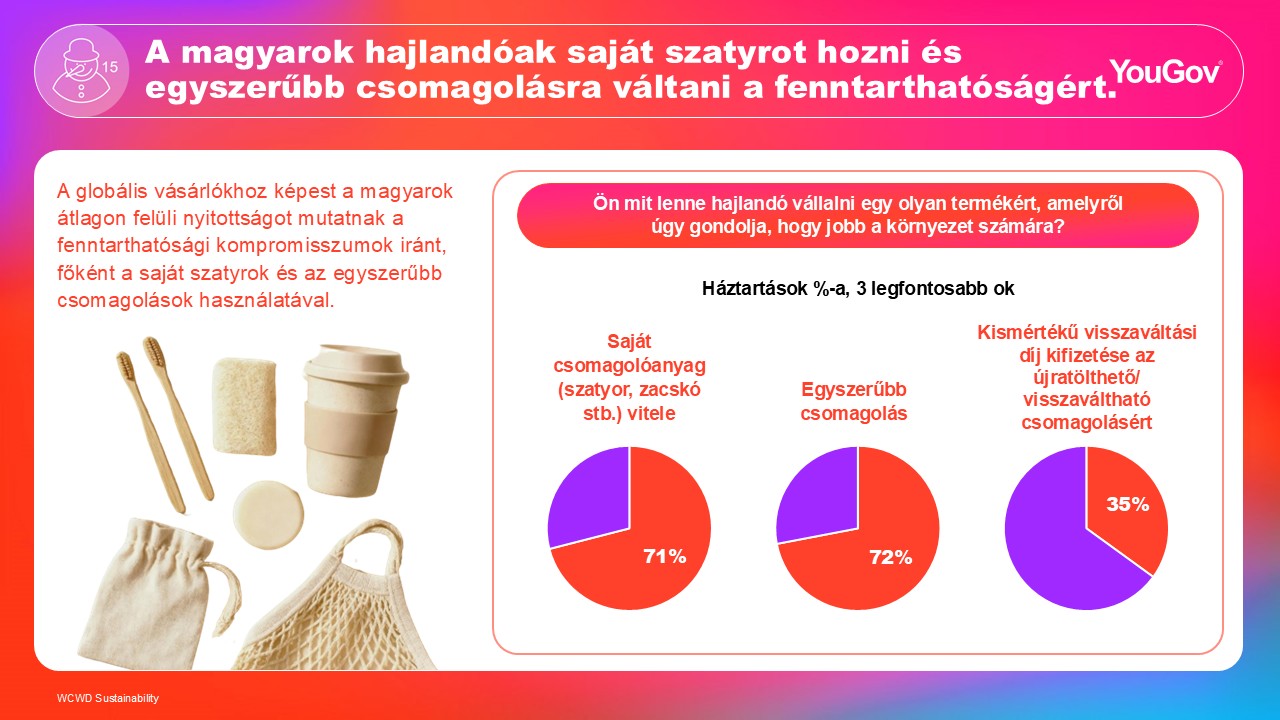 15

A magyarok hajlandóak saját szatyrot hozni és egyszerűbb csomagolásra váltani a fenntarthatóságért.

YouGov

A globális vásárlókhoz képest a magyarok átlagon felüli nyitottságot mutatnak a fenntarthatósági kompromisszumok iránt, főként a saját szatyrok és az egyszerűbb csomagolások használatával.

Ön mit lenne hajlandó vállalni egy olyan termékért, amelyről úgy gondolja, hogy jobb a környezet számára?

Háztartások %-a, 3 legfontosabb ok

Saját csomagolóanyag (szatyor, zacskó stb.) vitele

71%

Egyszerűbb csomagolás

72%

Kismértékű visszaváltási díj kifizetése az újratölthető/ visszaváltható csomagolásért

35%

WCWD Sustainability